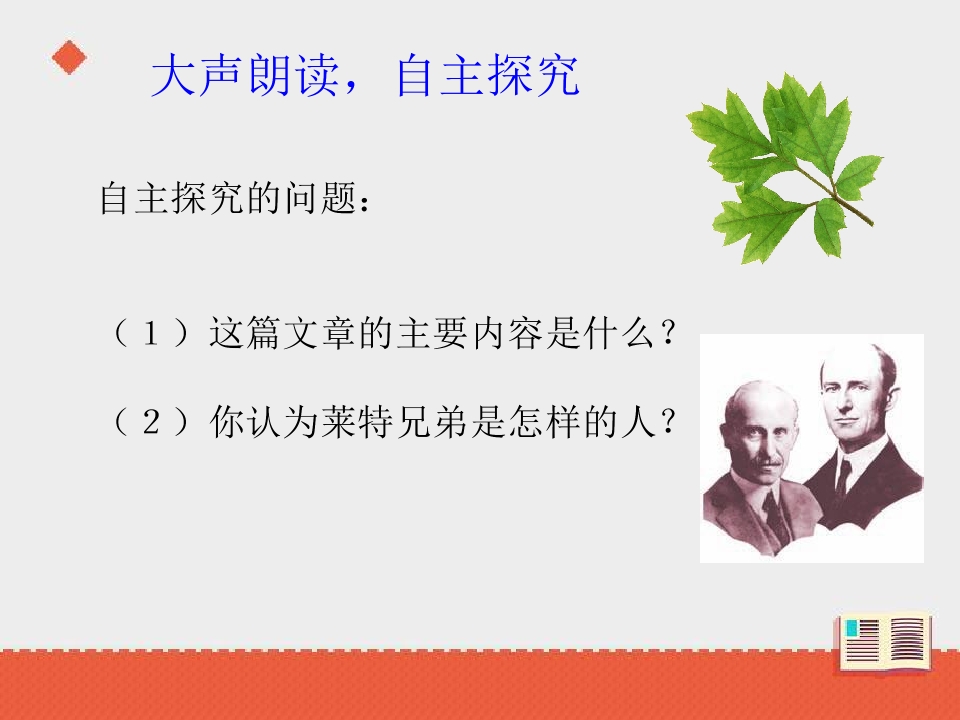 大声朗读，自主探究

自主探究的问题：

（1）这篇文章的主要内容是什么？

（2）你认为莱特兄弟是怎样的人？